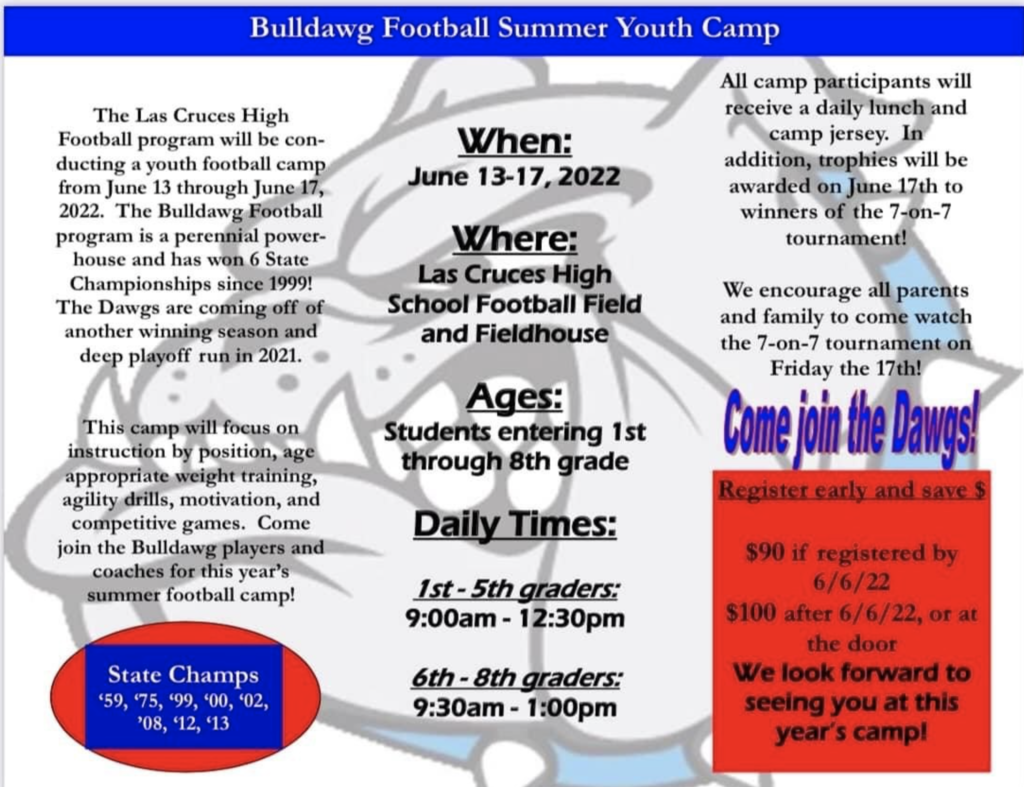 Bulldawg Football Summer Youth Camp

The Las Cruces High Football program will be conducting a youth football camp from June 13 through June 17, 2022. The Bulldawg Football program is a perennial powerhouse and has won 6 State Championships since 1999! The Dawgs are coming off of another winning season and deep playoff run in 2021.

This camp will focus on instruction by position, age appropriate weight training, agility drills, motivation, and competitive games. Come join the Bulldawg players and coaches for this year's summer football camp!

State Champs
'59, '75, '99, '00, '02, '08, '12, '13

When:
June 13-17, 2022

Where:
Las Cruces High School Football Field and Fieldhouse

Ages:
Students entering 1st through 8th grade

Daily Times:

1st - 5th graders:
9:00am - 12:30pm

6th - 8th graders:
9:30am - 1:00pm

All camp participants will receive a daily lunch and camp jersey. In addition, trophies will be awarded on June 17th to winners of the 7-on-7 tournament!

We encourage all parents and family to come watch the 7-on-7 tournament on Friday the 17th!

Come join the Dawgs!

Register early and save $

$90 if registered by 6/6/22
$100 after 6/6/22, or at the door
We look forward to seeing you at this year's camp!